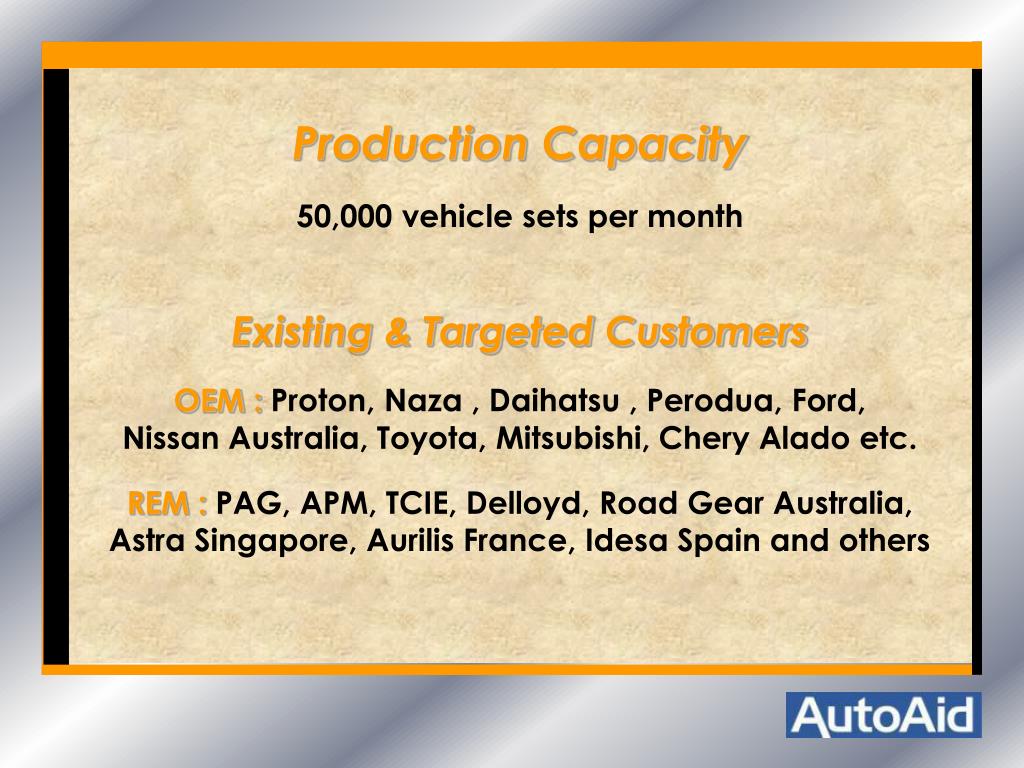 Production Capacity

50,000 vehicle sets per month

Existing & Targeted Customers

OEM : Proton, Naza , Daihatsu , Perodua, Ford, Nissan Australia, Toyota, Mitsubishi, Chery Alado etc.

REM : PAG, APM, TCIE, Delloyd, Road Gear Australia, Astra Singapore, Aurilis France, Idesa Spain and others

AutoAid